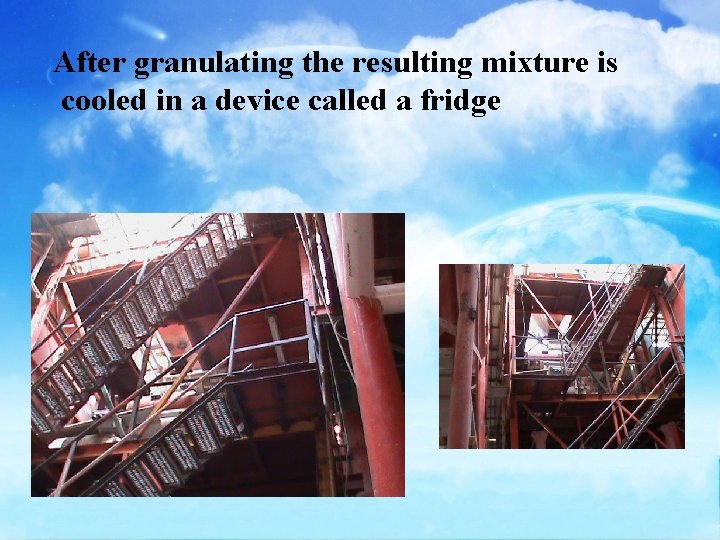 After granulating the resulting mixture is cooled in a device called a fridge